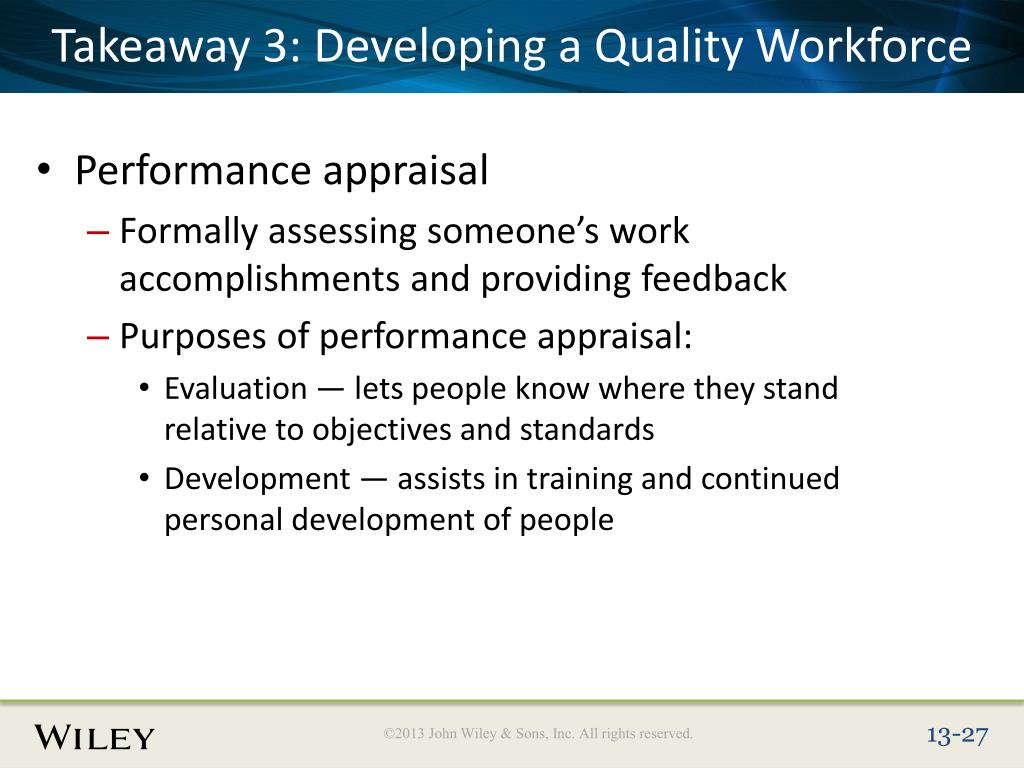 Takeaway 3: Developing a Quality Workforce

• Performance appraisal
– Formally assessing someone's work accomplishments and providing feedback
– Purposes of performance appraisal:
• Evaluation — lets people know where they stand relative to objectives and standards
• Development — assists in training and continued personal development of people

WILEY ©2013 John Wiley & Sons, Inc. All rights reserved. 13-27